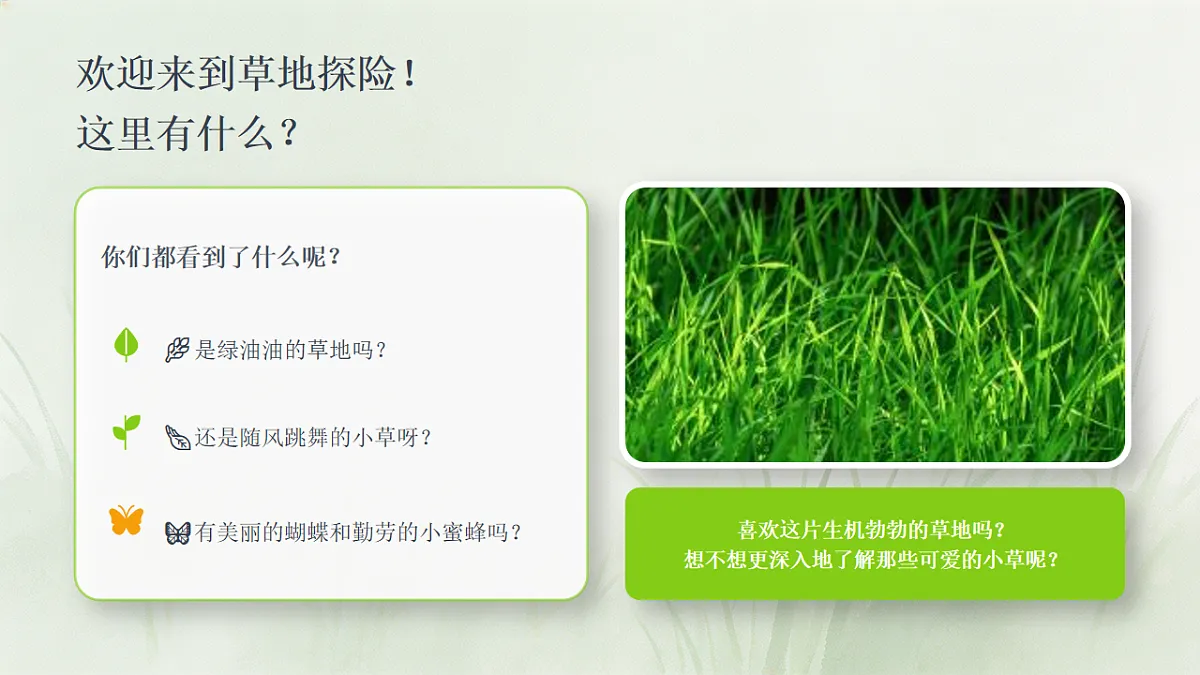 欢迎来到草地探险！
这里有什么？

你们都看到了什么呢？

是绿油油的草地吗？

还是随风跳舞的小草呀？

有美丽的蝴蝶和勤劳的小蜜蜂吗？

喜欢这片生机勃勃的草地吗？
想不想更深入地了解那些可爱的小草呢？